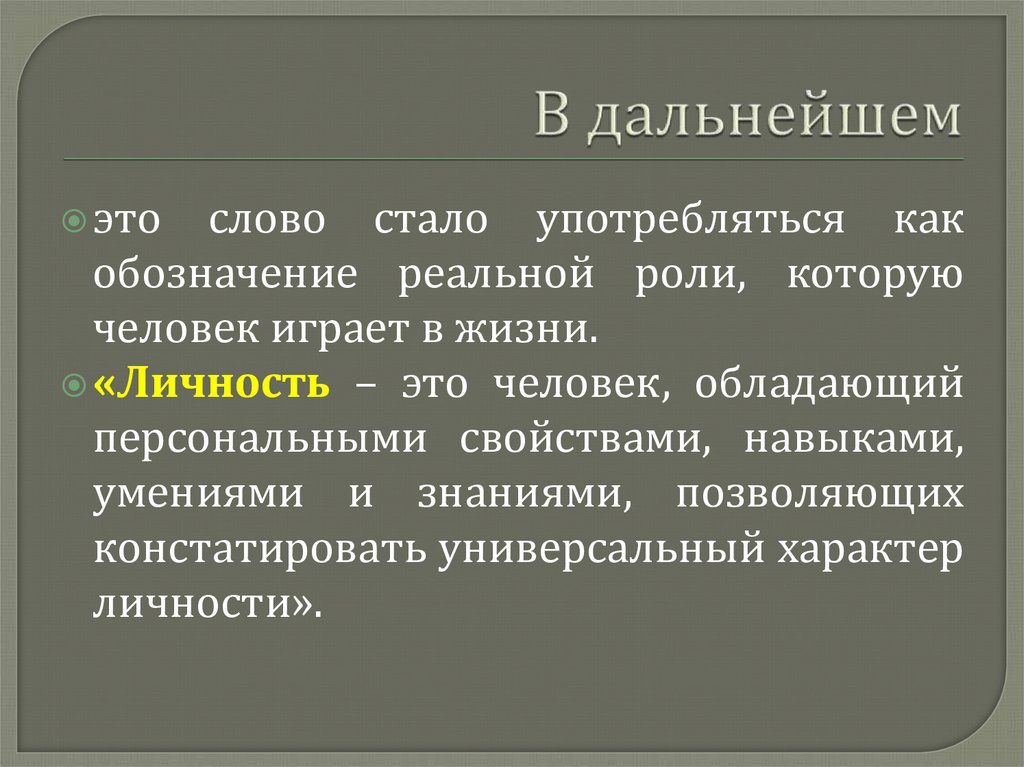 В дальнейшем

это слово стало употребляться как обозначение реальной роли, которую человек играет в жизни.

«Личность – это человек, обладающий персональными свойствами, навыками, умениями и знаниями, позволяющих констатировать универсальный характер личности».